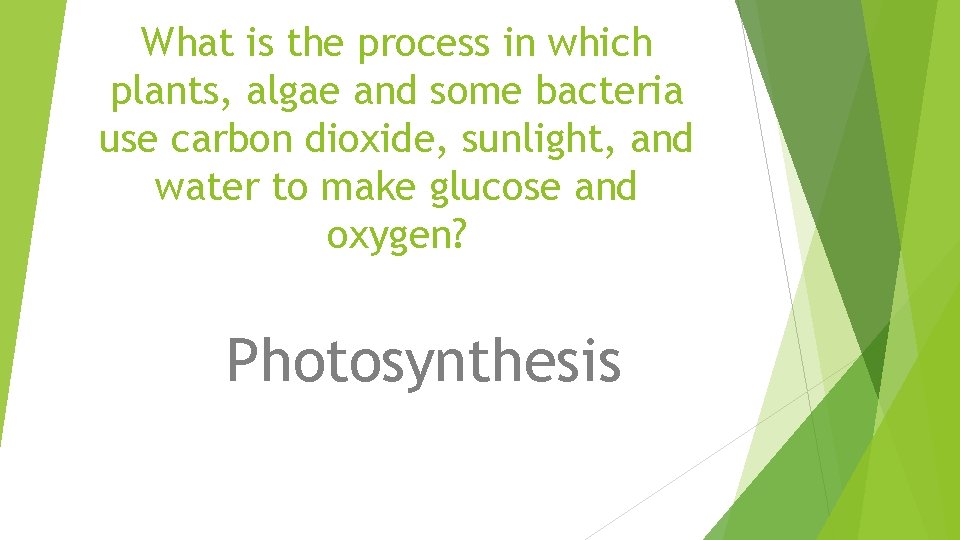 What is the process in which plants, algae and some bacteria use carbon dioxide, sunlight, and water to make glucose and oxygen?

Photosynthesis